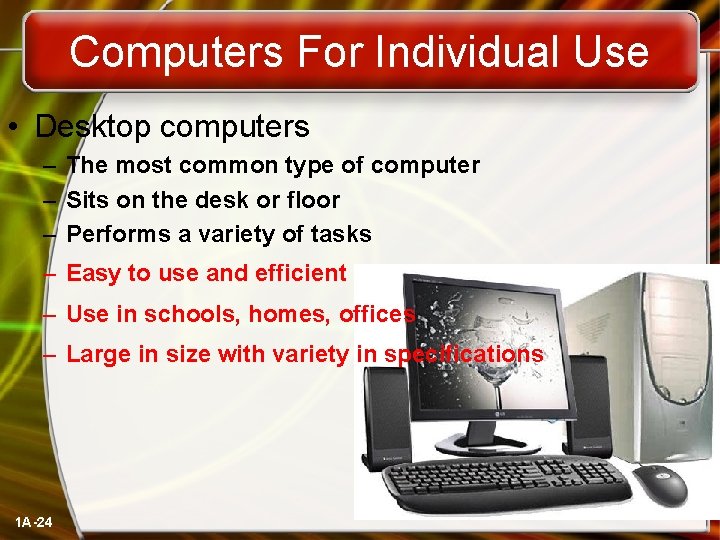 Computers For Individual Use

• Desktop computers
– The most common type of computer
– Sits on the desk or floor
– Performs a variety of tasks
– Easy to use and efficient
– Use in schools, homes, offices
– Large in size with variety in specifications

1A-24